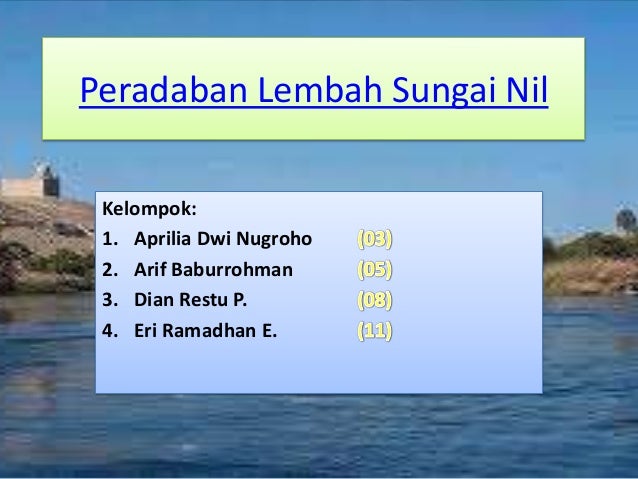 Peradaban Lembah Sungai Nil

Kelompok:
1. Aprilia Dwi Nugroho (03)
2. Arif Baburrohman (05)
3. Dian Restu P. (08)
4. Eri Ramadhan E. (11)